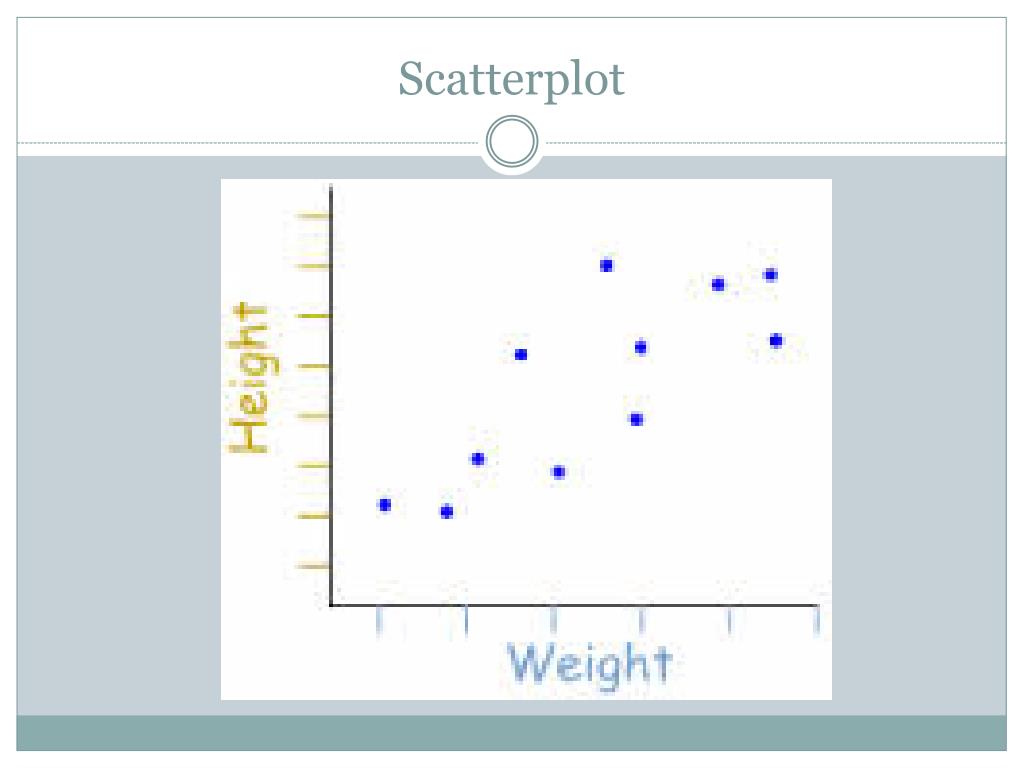 Scatterplot

Height

Weight